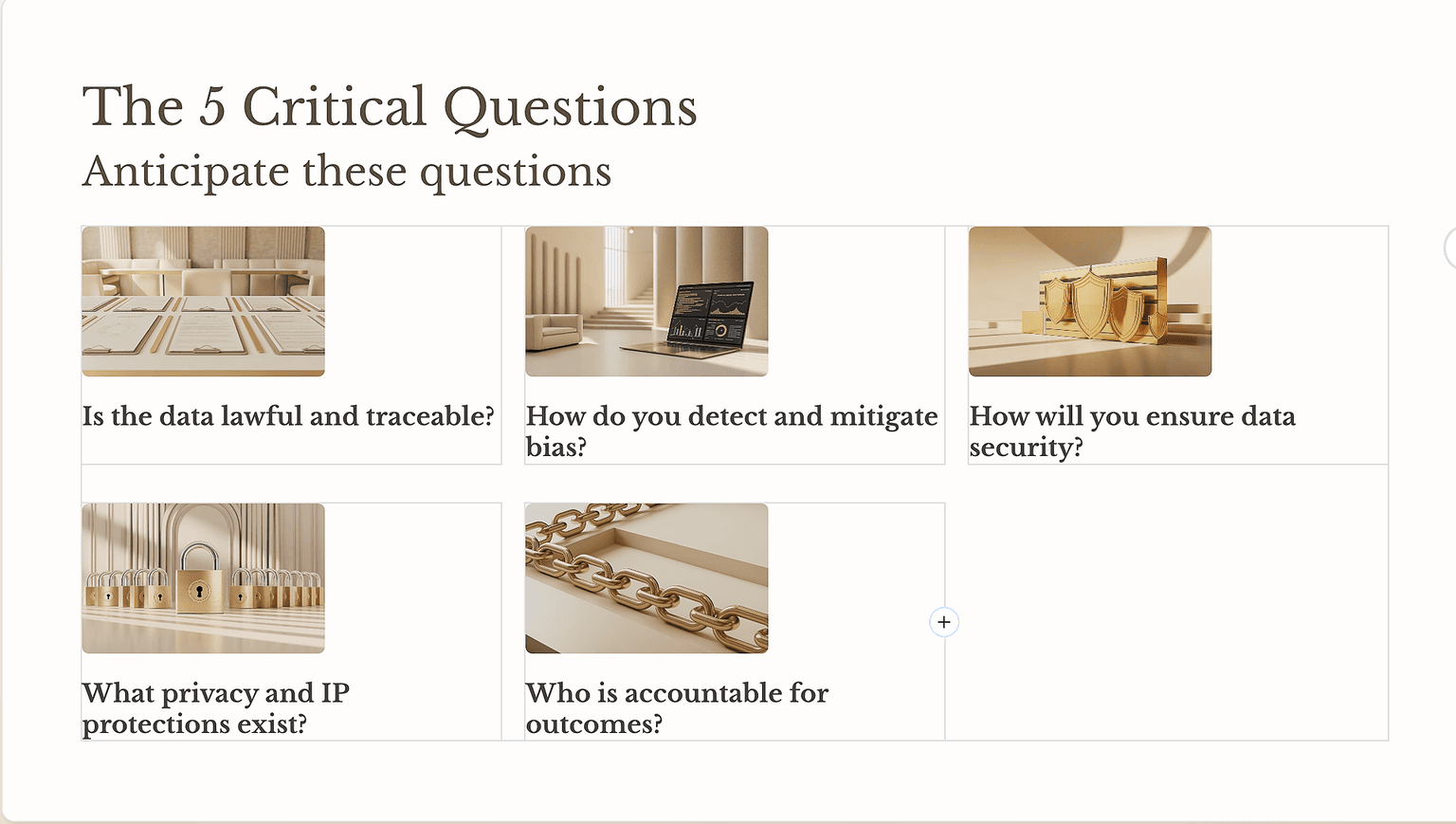 The 5 Critical Questions
Anticipate these questions

Is the data lawful and traceable?

How do you detect and mitigate bias?

How will you ensure data security?

What privacy and IP protections exist?

Who is accountable for outcomes?

+